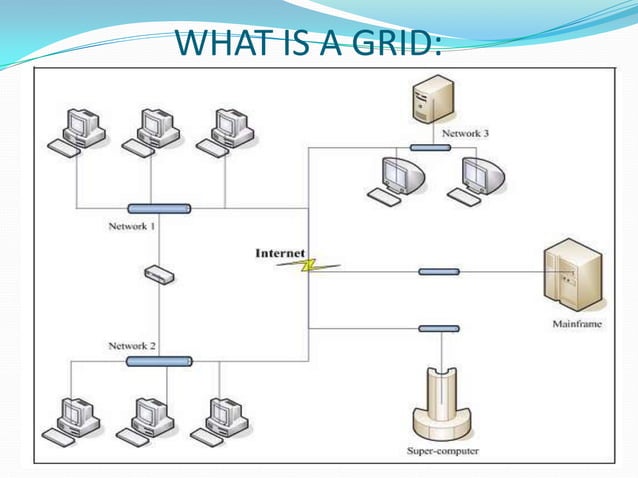 WHAT IS A GRID:

Network 3

Network 1

Internet

Mainframe

Network 2

Super-computer